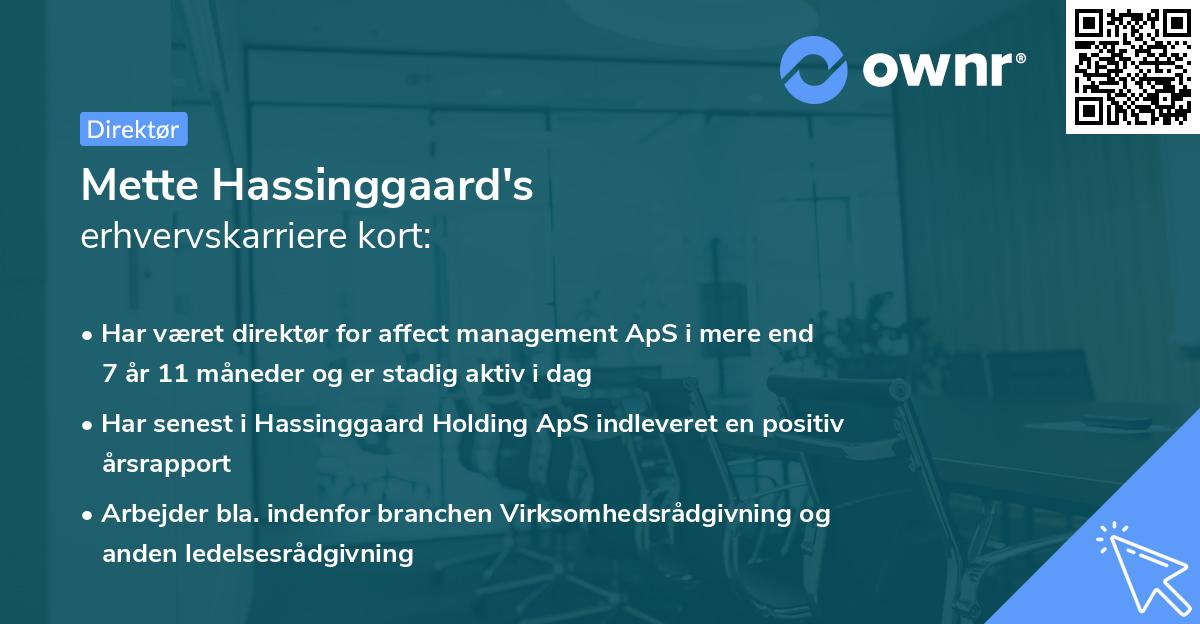 ownr®

Direktør

Mette Hassinggaard's
erhvervskarriere kort:

• Har været direktør for affect management ApS i mere end 7 år 11 måneder og er stadig aktiv i dag

• Har senest i Hassinggaard Holding ApS indleveret en positiv årsrapport

• Arbejder bla. indenfor branchen Virksomhedsrådgivning og anden ledelsesrådgivning